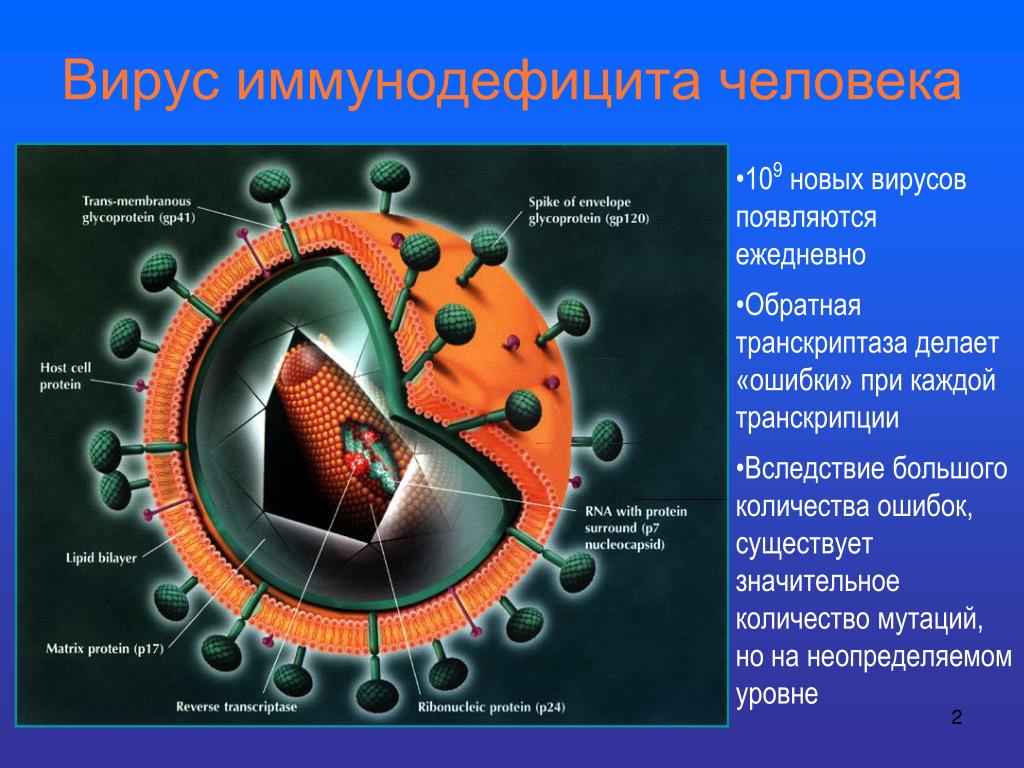 Вирус иммунодефицита человека

Trans-membranous glycoprotein (gp41)

Spike of envelope glycoprotein (gp120)

Host cell protein

RNA with protein surround (p7 nucleocapsid)

Lipid bilayer

Matrix protein (p17)

Reverse transcriptase

Ribonucleic protein (p24)

•$10^9$ новых вирусов появляются ежедневно

•Обратная транскриптаза делает «ошибки» при каждой транскрипции

•Вследствие большого количества ошибок, существует значительное количество мутаций, но на неопределяемом уровне

2